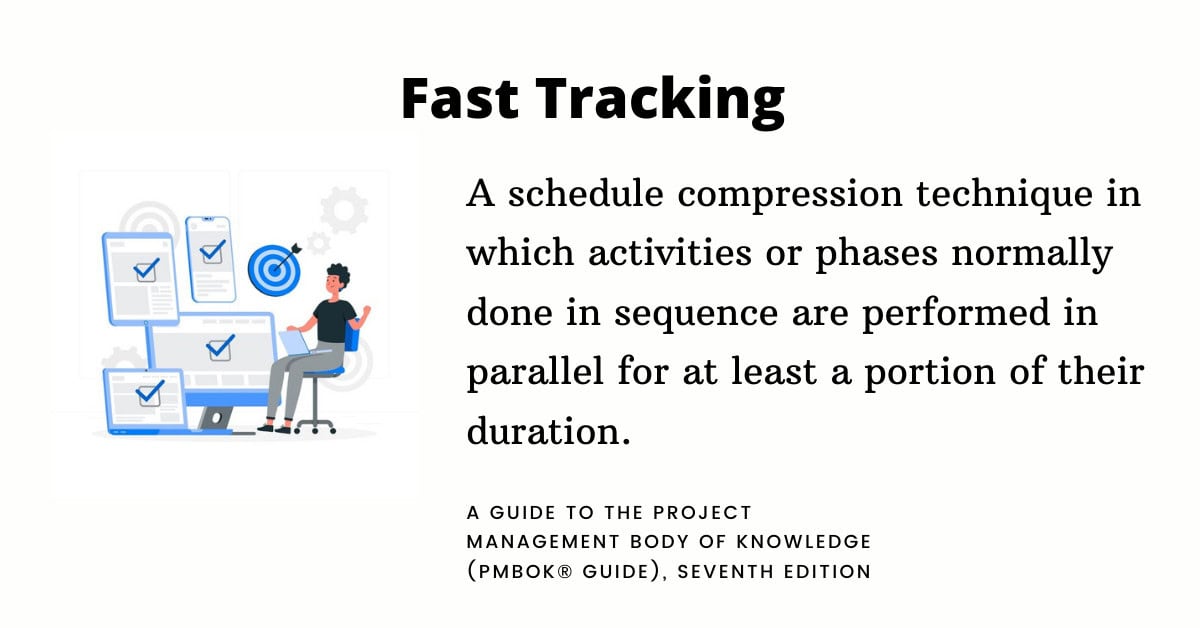 Fast Tracking

A schedule compression technique in which activities or phases normally done in sequence are performed in parallel for at least a portion of their duration.

A GUIDE TO THE PROJECT MANAGEMENT BODY OF KNOWLEDGE (PMBOK® GUIDE), SEVENTH EDITION